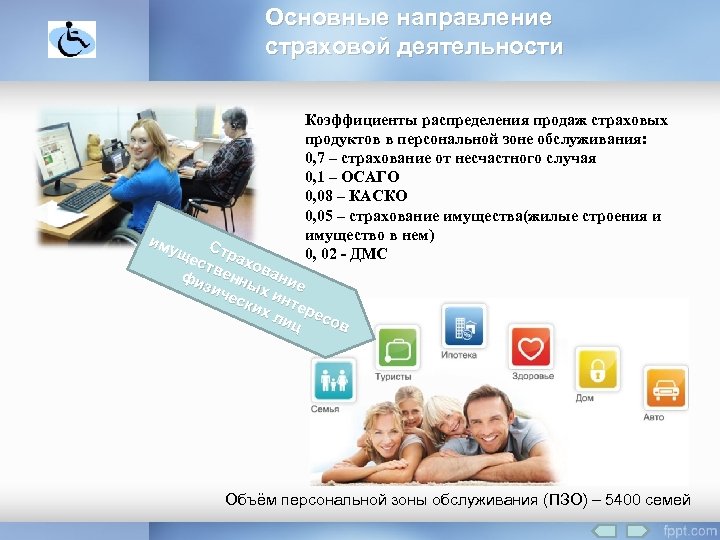 Основные направление страховой деятельности

Коэффициенты распределения продаж страховых продуктов в персональной зоне обслуживания:
0,7 – страхование от несчастного случая
0,1 – ОСАГО
0,08 – КАСКО
0,05 – страхование имущества(жилые строения и имущество в нем)
0, 02 - ДМС

Страхование имущественных интересов физических лиц

Семья
Туристы
Ипотека
Здоровье
Дом
Авто

Объём персональной зоны обслуживания (ПЗО) – 5400 семей

fppt.com